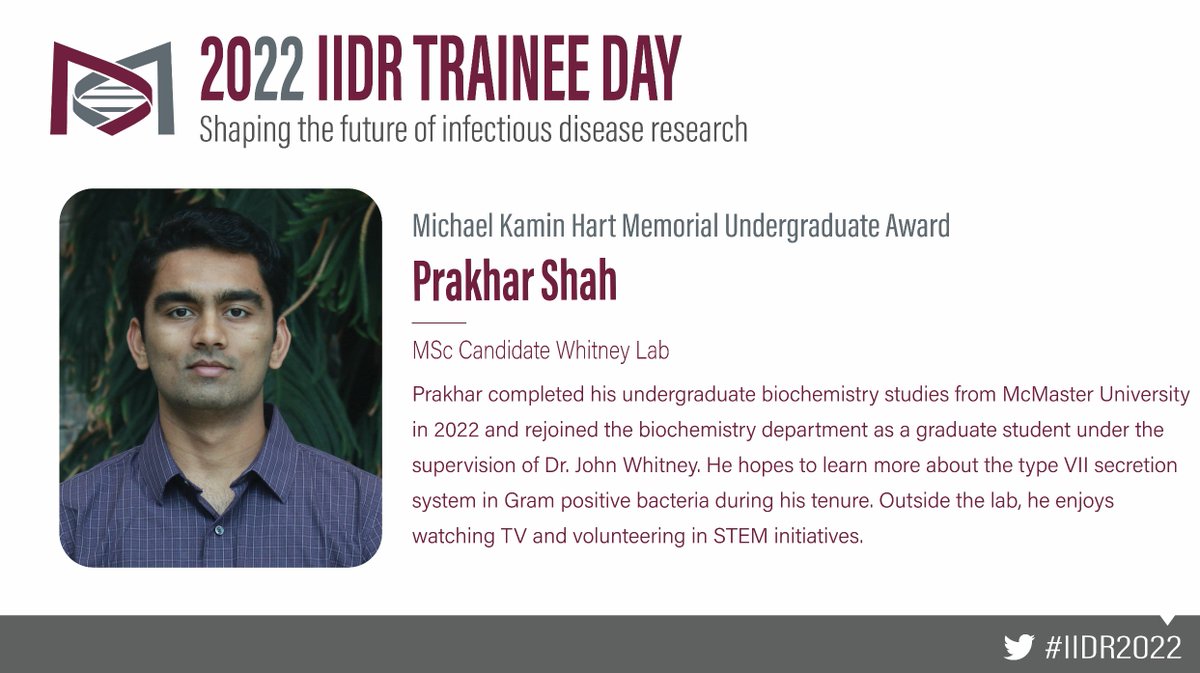 2022 IIDR TRAINEE DAY
Shaping the future of infectious disease research

Michael Kamin Hart Memorial Undergraduate Award
Prakhar Shah

MSc Candidate Whitney Lab

Prakhar completed his undergraduate biochemistry studies from McMaster University in 2022 and rejoined the biochemistry department as a graduate student under the supervision of Dr. John Whitney. He hopes to learn more about the type VII secretion system in Gram positive bacteria during his tenure. Outside the lab, he enjoys watching TV and volunteering in STEM initiatives.

#IIDR2022